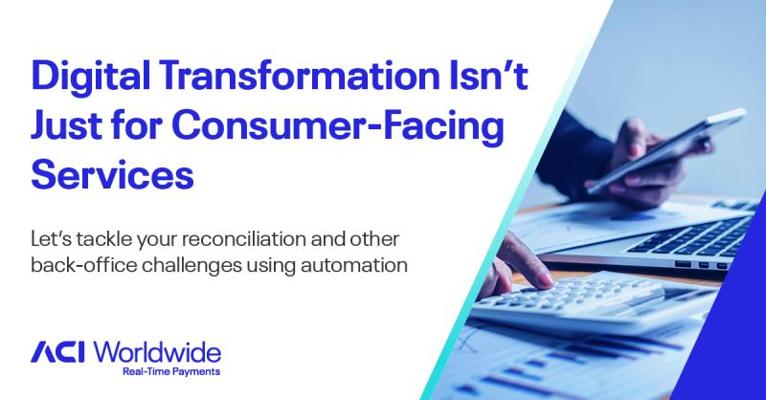 Digital Transformation Isn't Just for Consumer-Facing Services

Let's tackle your reconciliation and other back-office challenges using automation

ACI Worldwide
Real-Time Payments